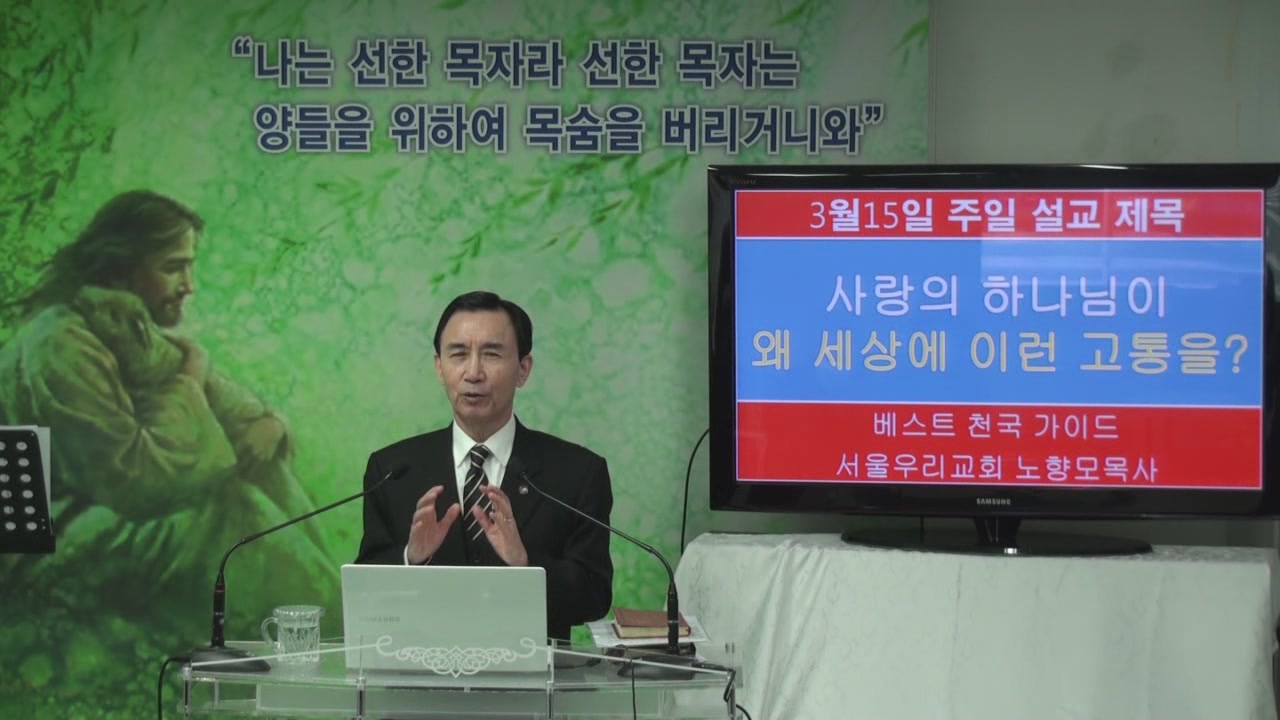 “나는 선한 목자라 선한 목자는 양들을 위하여 목숨을 버리거니와”

3월15일 주일 설교 제목

사랑의 하나님이
왜 세상에 이런 고통을?

베스트 천국 가이드
서울우리교회 노향모목사

SAMSUNG

SAMSUNG